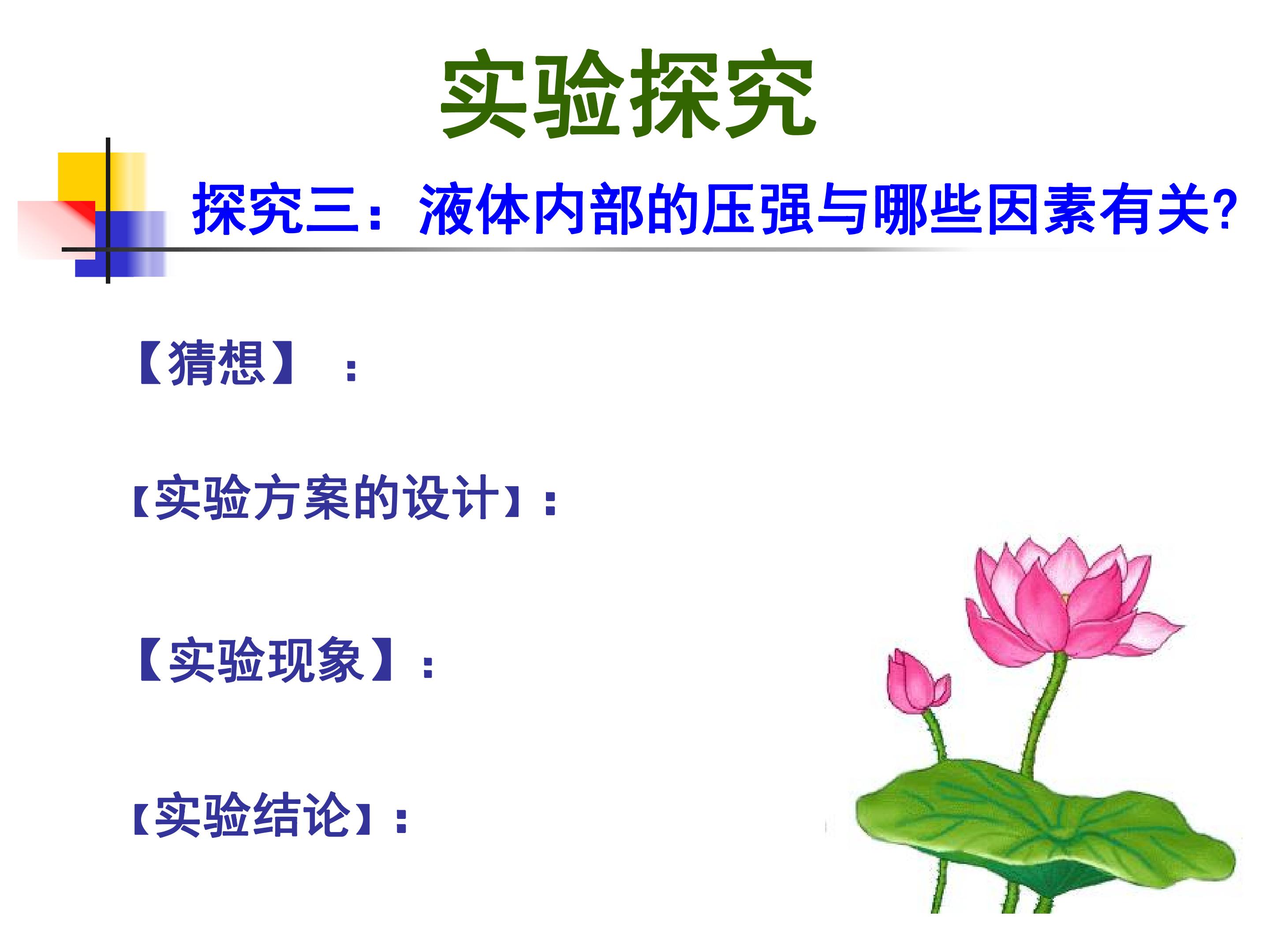 实验探究

探究三：液体内部的压强与哪些因素有关?

【猜想】：

【实验方案的设计】：

【实验现象】：

【实验结论】：